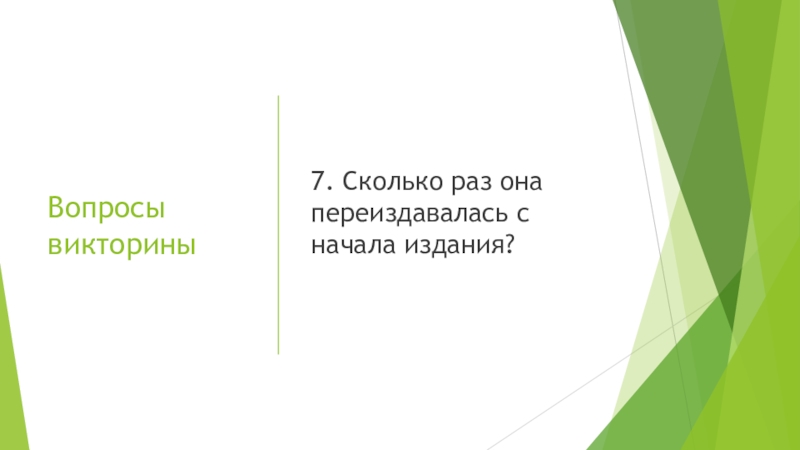 Вопросы викторины

7. Сколько раз она переиздавалась с начала издания?